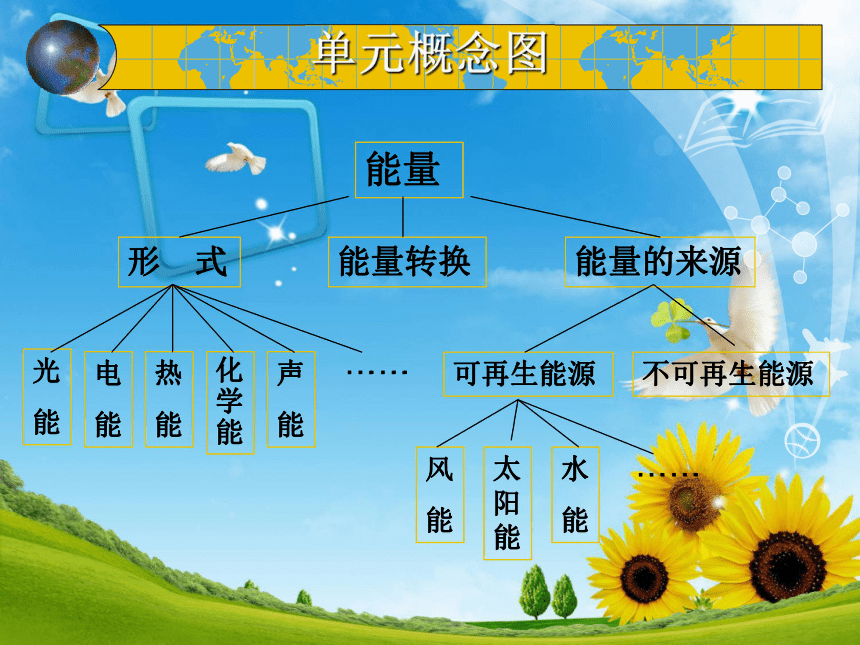 单元概念图

能量

形　式

能量转换

能量的来源

光能

电能

热能

化学能

声能

……

可再生能源

不可再生能源

风能

太阳能

水能

……